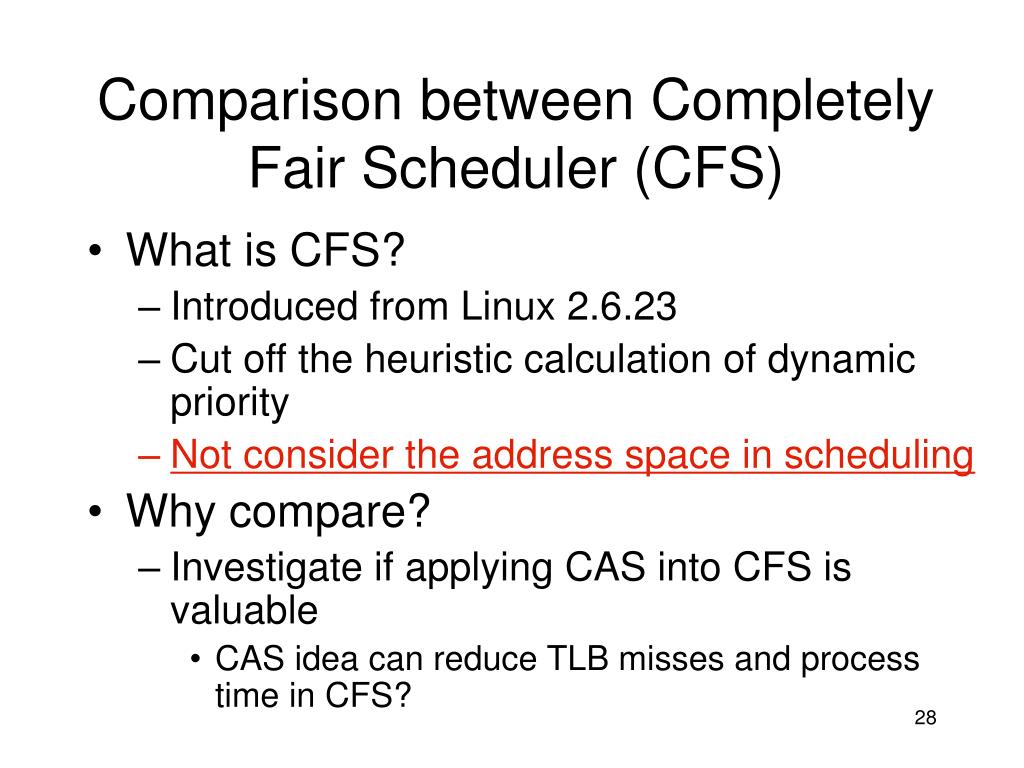 Comparison between Completely Fair Scheduler (CFS)

• What is CFS?
– Introduced from Linux 2.6.23
– Cut off the heuristic calculation of dynamic priority
– Not consider the address space in scheduling
• Why compare?
– Investigate if applying CAS into CFS is valuable
• CAS idea can reduce TLB misses and process time in CFS?

28